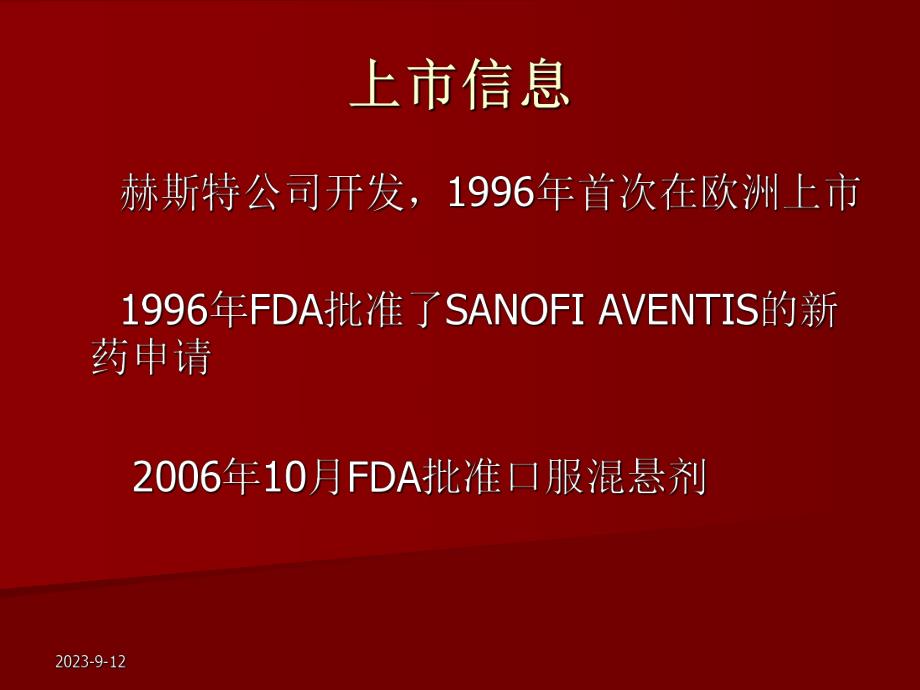 上市信息

赫斯特公司开发，1996年首次在欧洲上市

1996年FDA批准了SANOFI AVENTIS的新药申请

2006年10月FDA批准口服混悬剂

2023-9-12